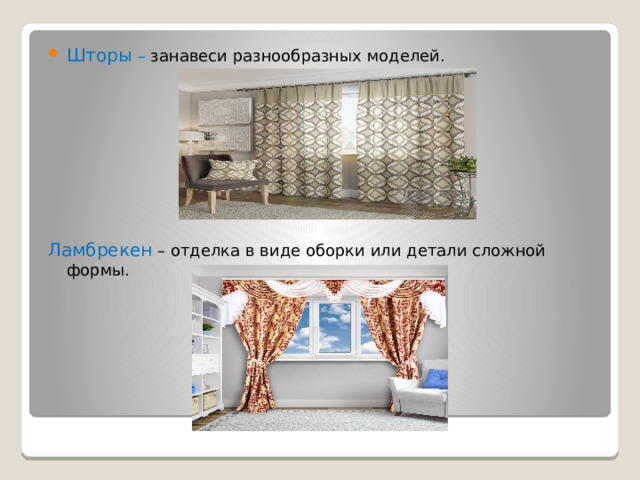 Шторы – занавеси разнообразных моделей.

Ламбрекен – отделка в виде оборки или детали сложной формы.